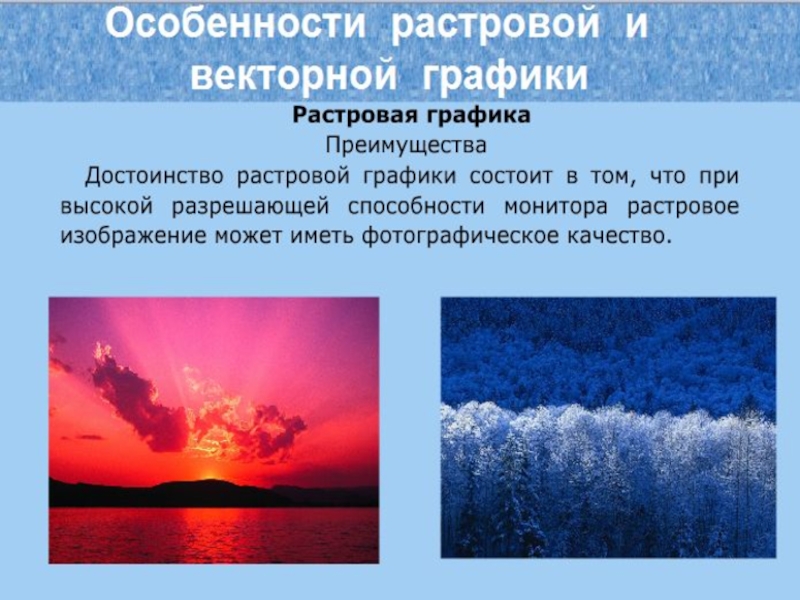 Особенности растровой и векторной графики

Растровая графика

Преимущества

Достоинство растровой графики состоит в том, что при высокой разрешающей способности монитора растровое изображение может иметь фотографическое качество.